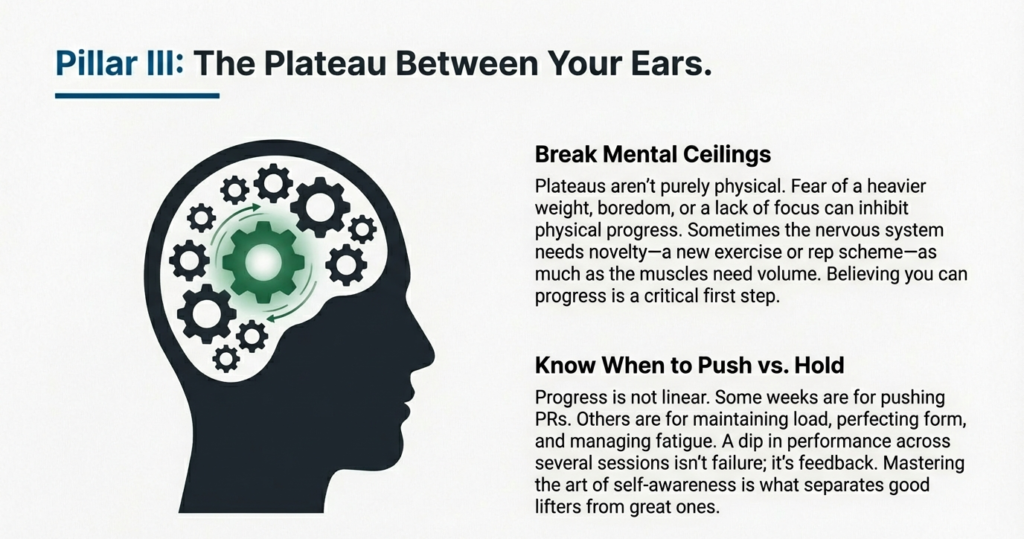 Pillar III: The Plateau Between Your Ears.

Break Mental Ceilings

Plateaus aren't purely physical. Fear of a heavier weight, boredom, or a lack of focus can inhibit physical progress. Sometimes the nervous system needs novelty—a new exercise or rep scheme—as much as the muscles need volume. Believing you can progress is a critical first step.

Know When to Push vs. Hold

Progress is not linear. Some weeks are for pushing PRs. Others are for maintaining load, perfecting form, and managing fatigue. A dip in performance across several sessions isn't failure; it's feedback. Mastering the art of self-awareness is what separates good lifters from great ones.